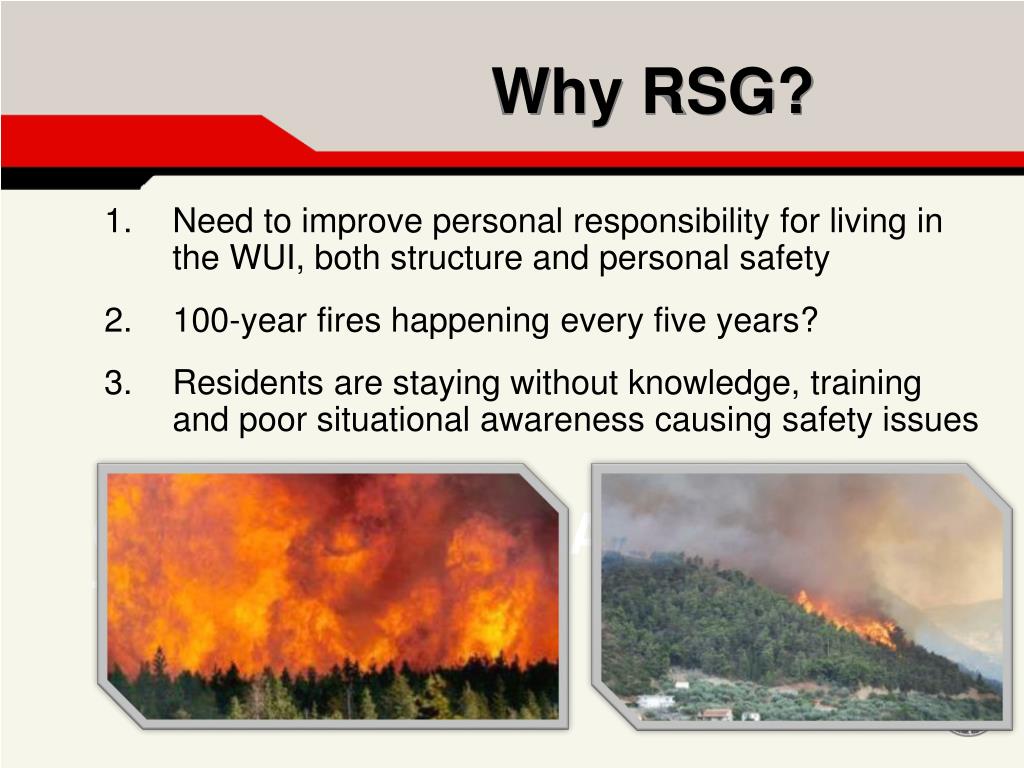 Why RSG?

1. Need to improve personal responsibility for living in the WUI, both structure and personal safety

2. 100-year fires happening every five years?

3. Residents are staying without knowledge, training and poor situational awareness causing safety issues